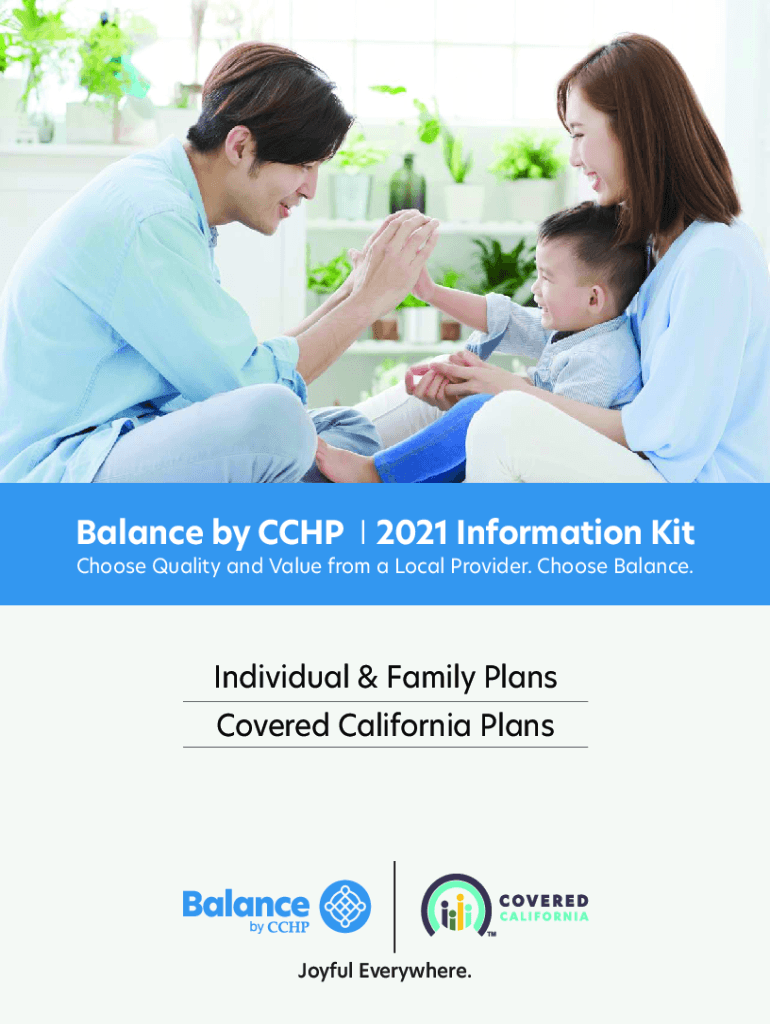 Balance by CCHP | 2021 Information Kit
Choose Quality and Value from a Local Provider. Choose Balance.

Individual & Family Plans
Covered California Plans

Balance by CCHP

COVERED CALIFORNIA™

Joyful Everywhere.